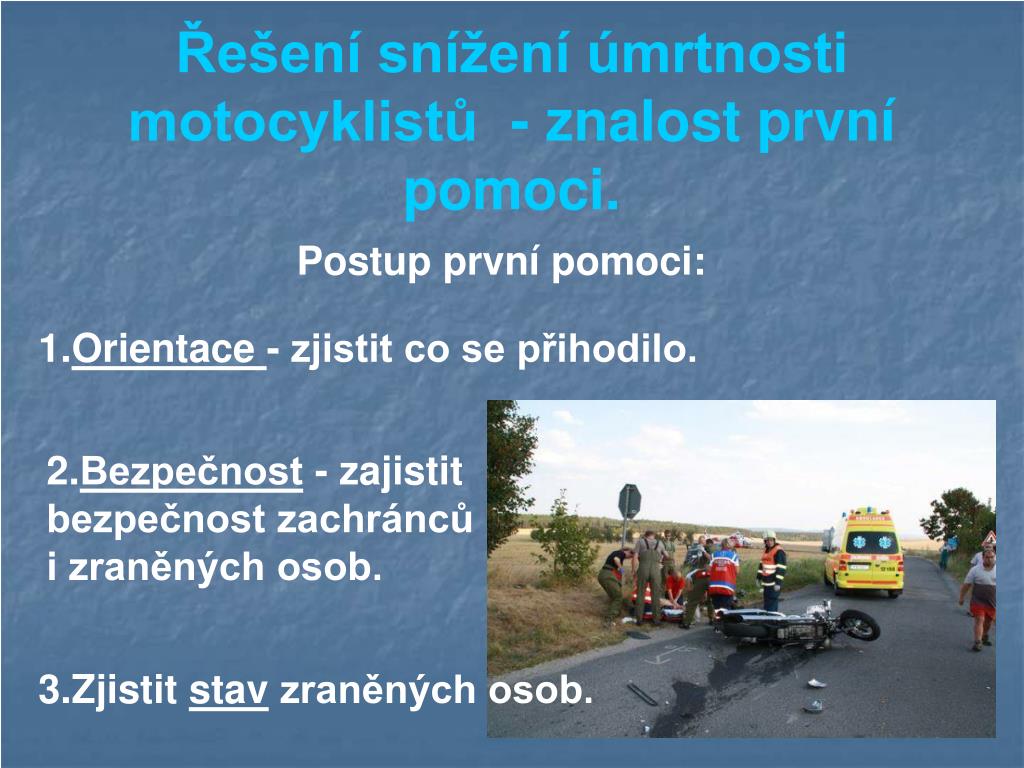 Řešení snížení úmrtnosti motocyklistů - znalost první pomoci.

Postup první pomoci:

1.Orientace - zjistit co se přihodilo.

2.Bezpečnost - zajistit bezpečnost zachránců i zraněných osob.

3.Zjistit stav zraněných osob.